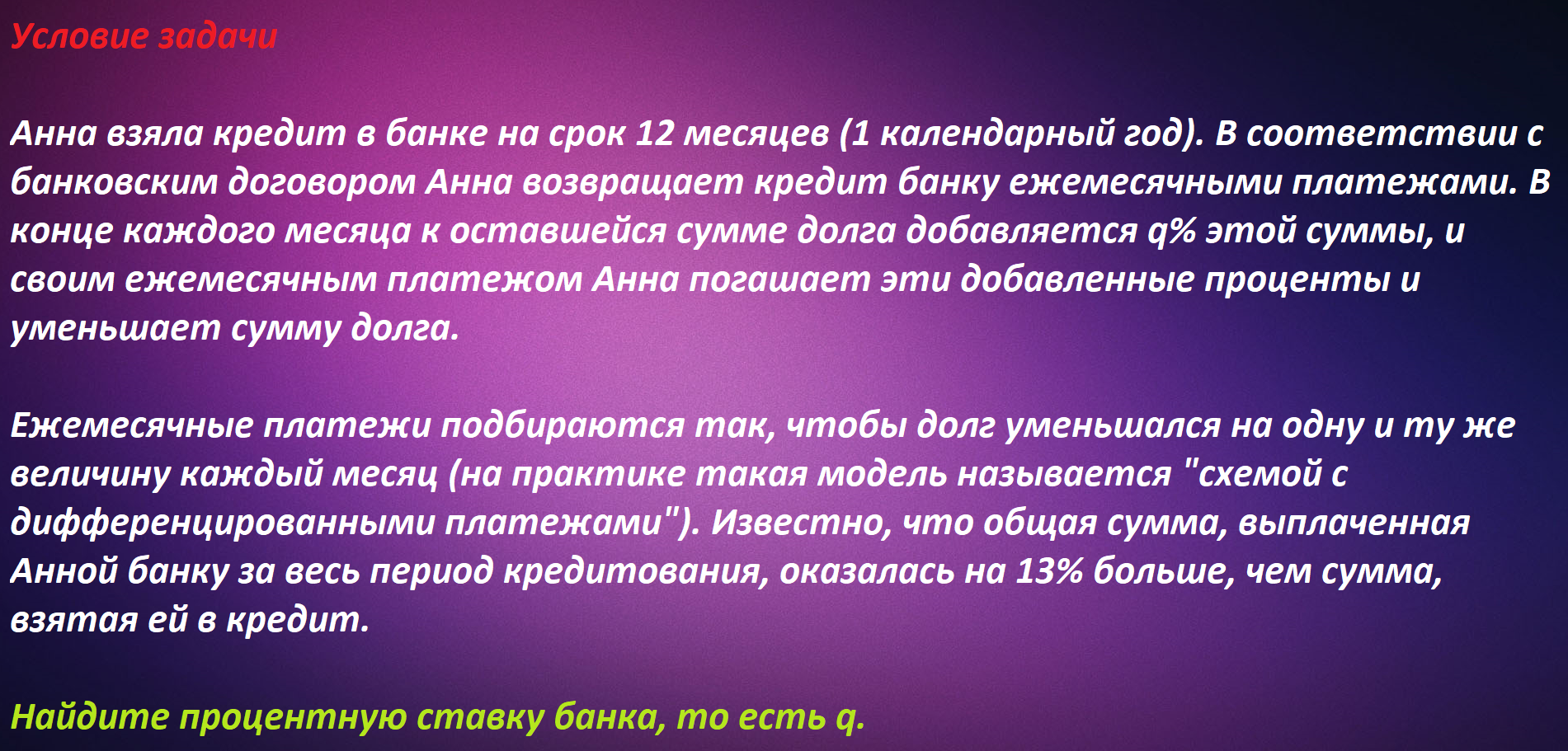 Условие задачи

Анна взяла кредит в банке на срок 12 месяцев (1 календарный год). В соответствии с банковским договором Анна возвращает кредит банку ежемесячными платежами. В конце каждого месяца к оставшейся сумме долга добавляется q% этой суммы, и своим ежемесячным платежом Анна погашает эти добавленные проценты и уменьшает сумму долга.

Ежемесячные платежи подбираются так, чтобы долг уменьшался на одну и ту же величину каждый месяц (на практике такая модель называется "схемой с дифференцированными платежами"). Известно, что общая сумма, выплаченная Анной банку за весь период кредитования, оказалась на 13% больше, чем сумма, взятая ей в кредит.

Найдите процентную ставку банка, то есть q.